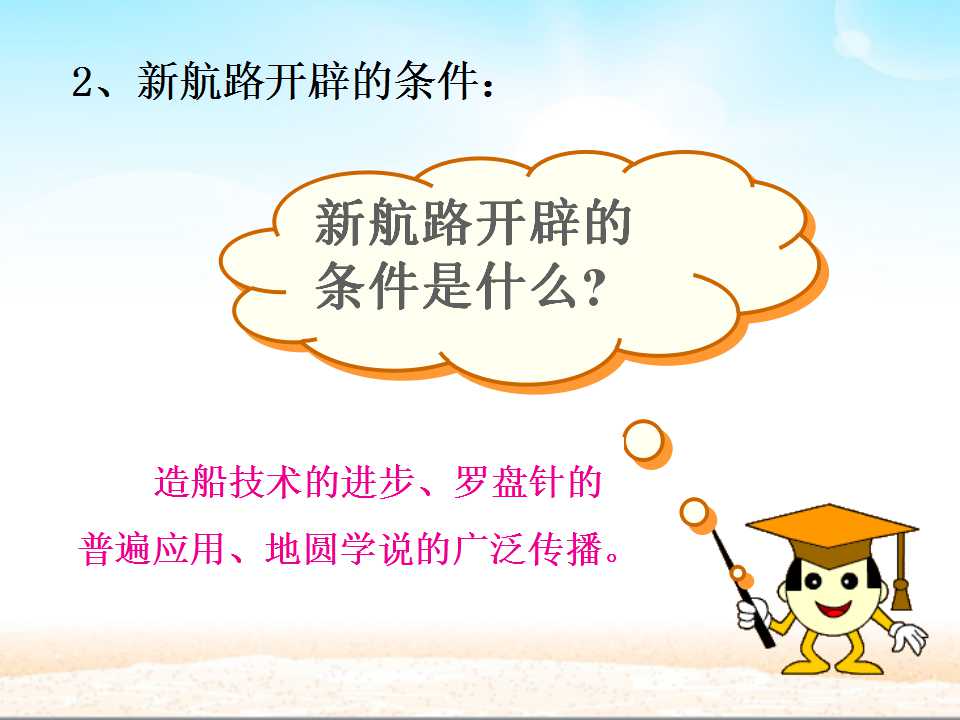 2、新航路开辟的条件：

新航路开辟的条件是什么？

造船技术的进步、罗盘针的普遍应用、地圆学说的广泛传播。